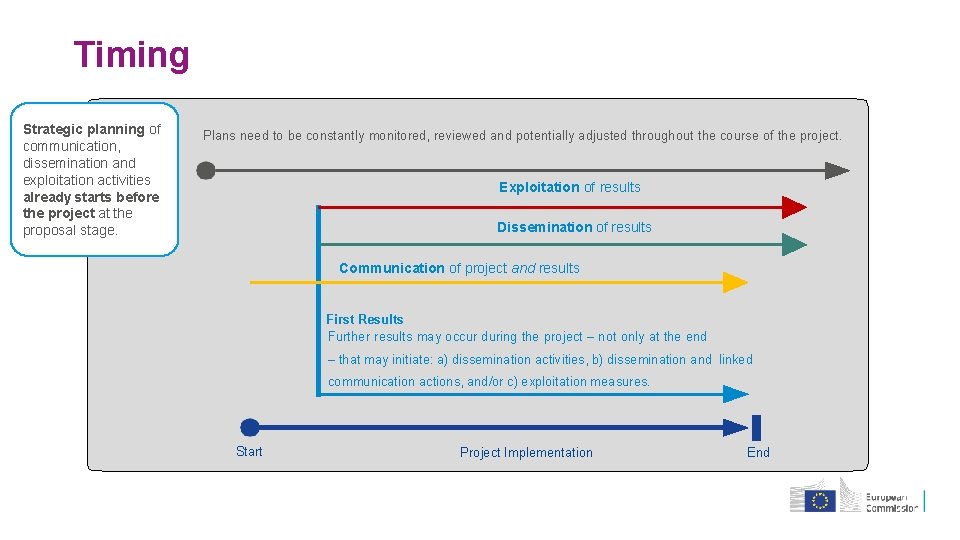 Timing

Strategic planning of communication, dissemination and exploitation activities already starts before the project at the proposal stage.

Plans need to be constantly monitored, reviewed and potentially adjusted throughout the course of the project.

Exploitation of results

Dissemination of results

Communication of project and results

First Results
Further results may occur during the project – not only at the end – that may initiate: a) dissemination activities, b) dissemination and linked communication actions, and/or c) exploitation measures.

Start

Project Implementation

End

European Commission